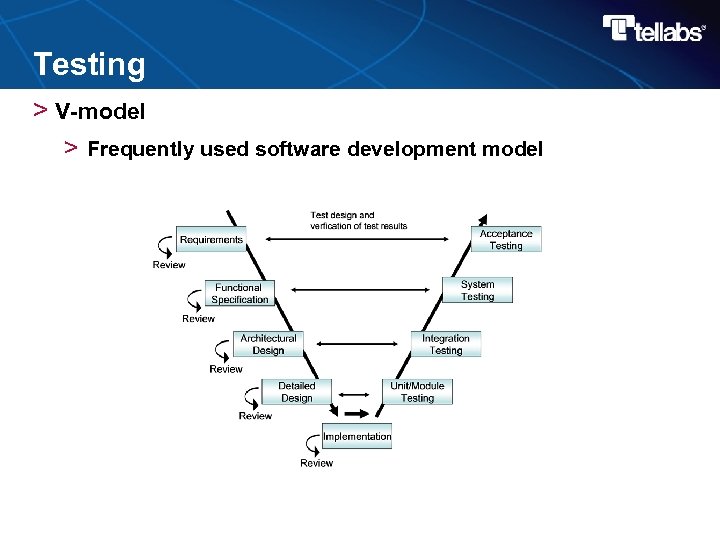 tellabs

Testing

> V-model

> Frequently used software development model

Test design and verfication of test results

Requirements

Review

Acceptance Testing

Functional Specification

Review

System Testing

Architectural Design

Review

Integration Testing

Detailed Design

Review

Unit/Module Testing

Implementation

Review